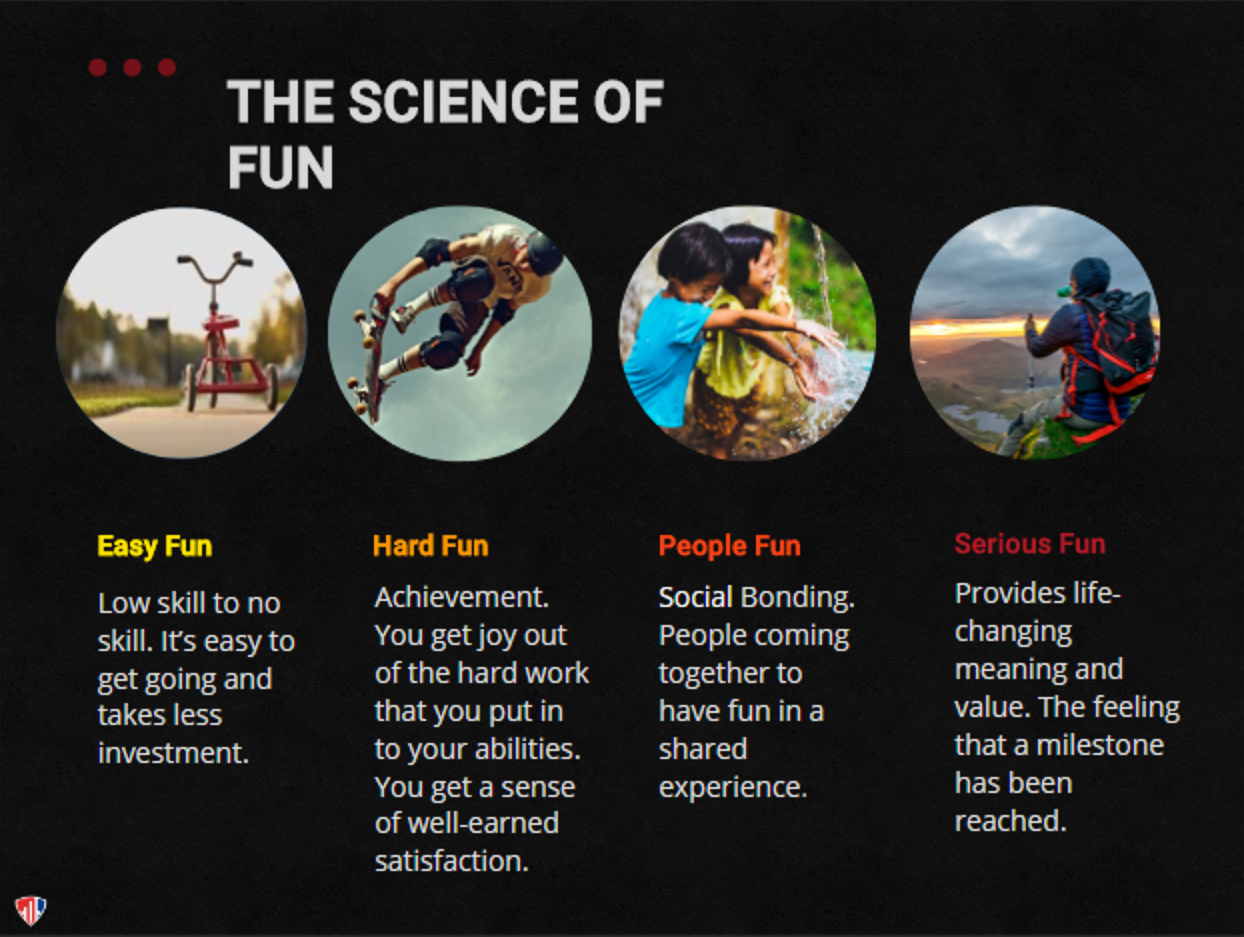 THE SCIENCE OF FUN

Easy Fun

Low skill to no skill. It's easy to get going and takes less investment.

Hard Fun

Achievement. You get joy out of the hard work that you put in to your abilities. You get a sense of well-earned satisfaction.

People Fun

Social Bonding. People coming together to have fun in a shared experience.

Serious Fun

Provides life-changing meaning and value. The feeling that a milestone has been reached.